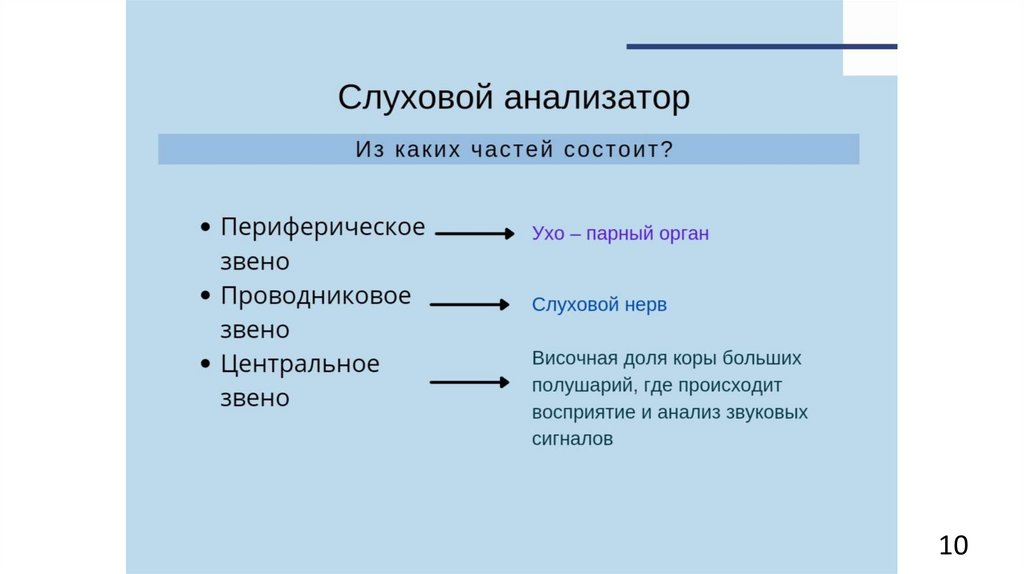 Слуховой анализатор

Из каких частей состоит?

• Периферическое звено

Ухо – парный орган

• Проводниковое звено

Слуховой нерв

• Центральное звено

Височная доля коры больших полушарий, где происходит восприятие и анализ звуковых сигналов

10